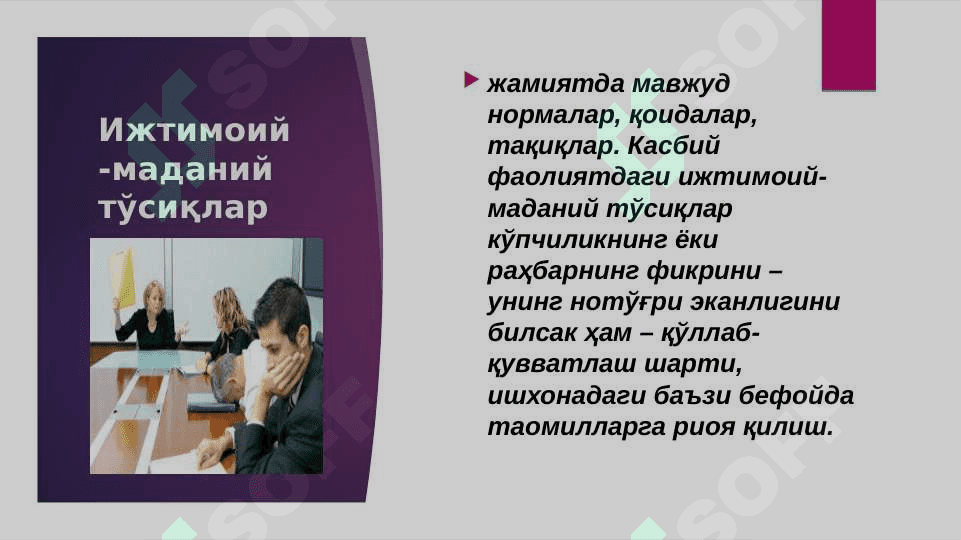 Ижтимоий -маданий тўсиқлар

жамиятда мавжуд нормалар, қоидалар, тақиқлар. Касбий фаолиятдаги ижтимоий-маданий тўсиқлар кўпчиликнинг ёки раҳбарнинг фикрини – унинг нотўғри эканлигини билсак ҳам – қўллаб-қувватлаш шарти, ишхонадаги баъзи бефойда таомилларга риоя қилиш.